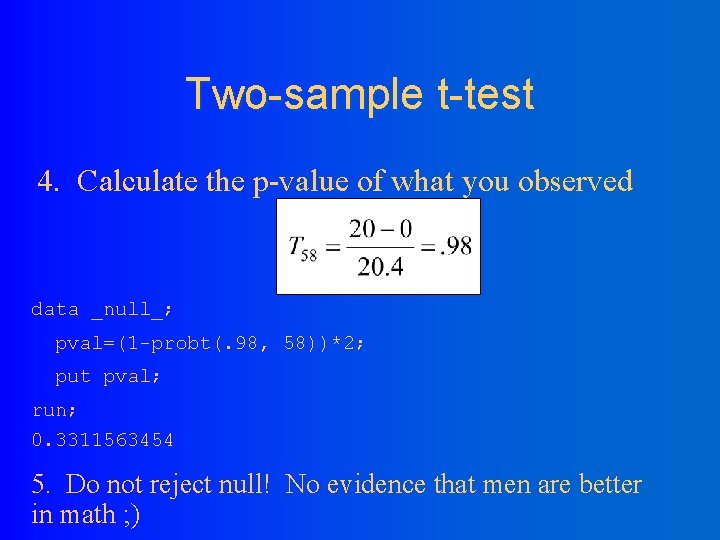 Two-sample t-test

4. Calculate the p-value of what you observed

$T_{58} = \frac{20-0}{20.4} = .98$

data _null_;
pval=(1-probt(.98, 58))*2;
put pval;
run;
0.3311563454

5. Do not reject null! No evidence that men are better in math ;)